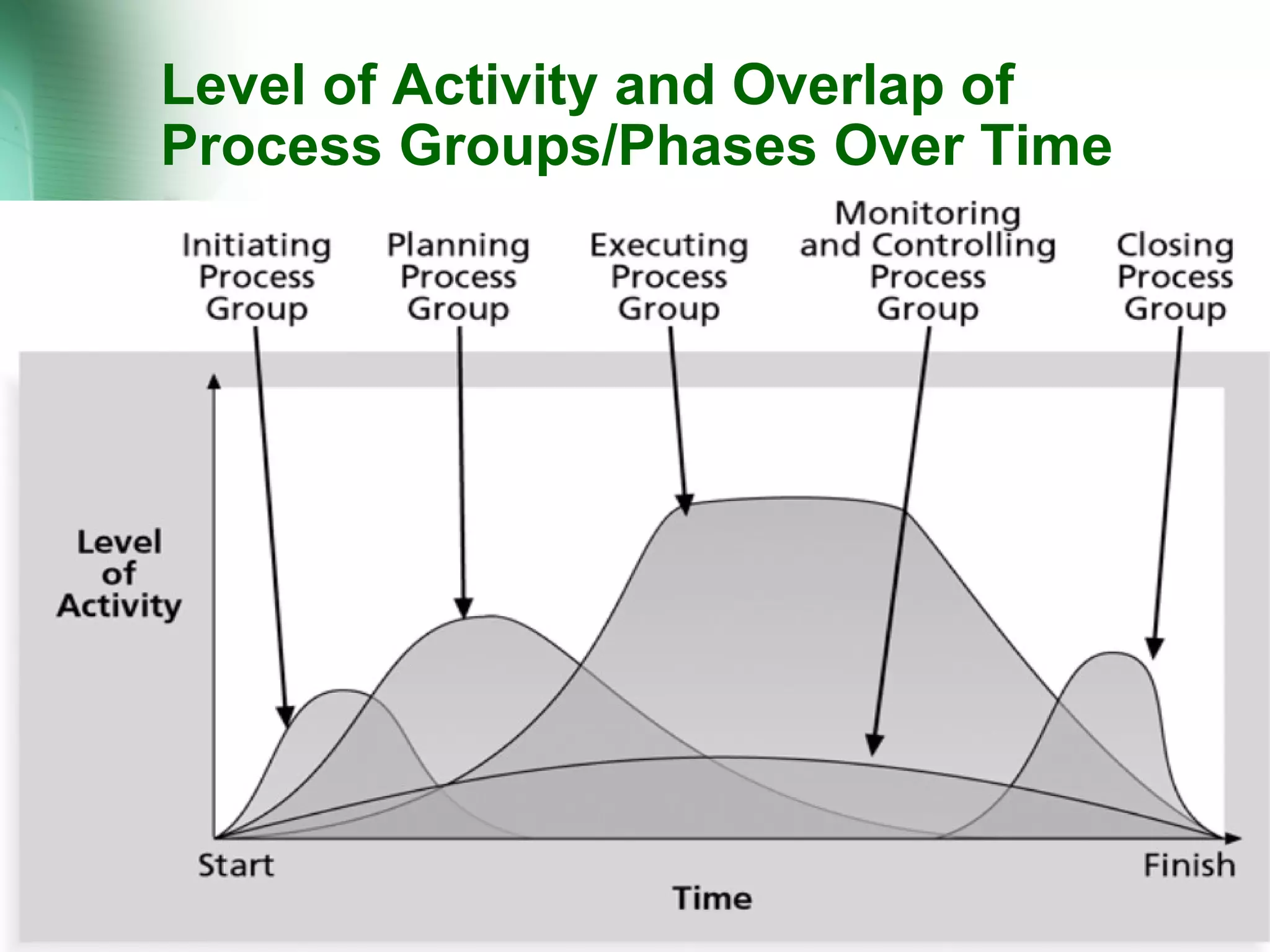 Level of Activity and Overlap of Process Groups/Phases Over Time

Initiating Process Group

Planning Process Group

Executing Process Group

Monitoring and Controlling Process Group

Closing Process Group

Level of Activity

Start

Finish

Time